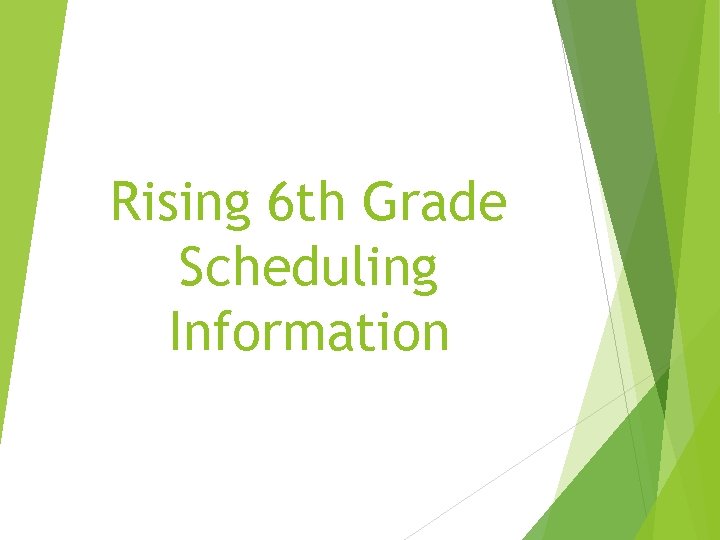 Rising 6th Grade Scheduling Information